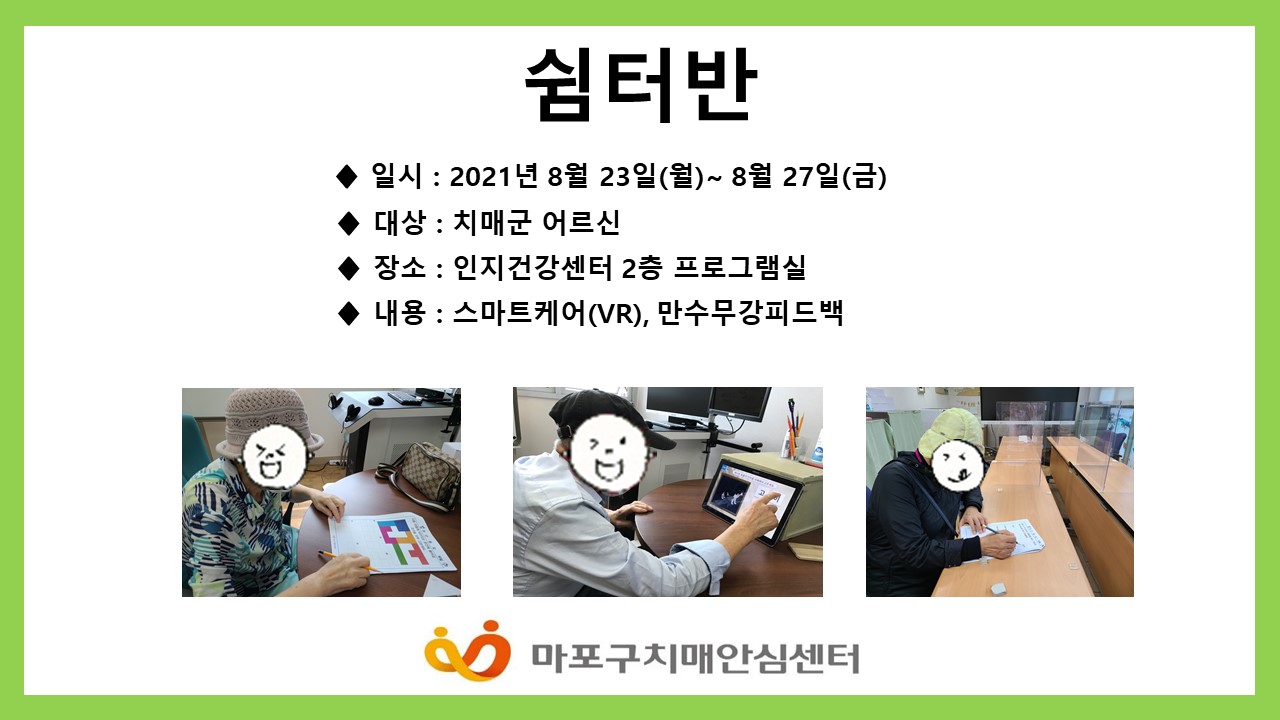 쉼터반

◆ 일시 : 2021년 8월 23일(월)~ 8월 27일(금)
◆ 대상 : 치매군 어르신
◆ 장소 : 인지건강센터 2층 프로그램실
◆ 내용 : 스마트케어(VR), 만수무강피드백

마포구치매안심센터